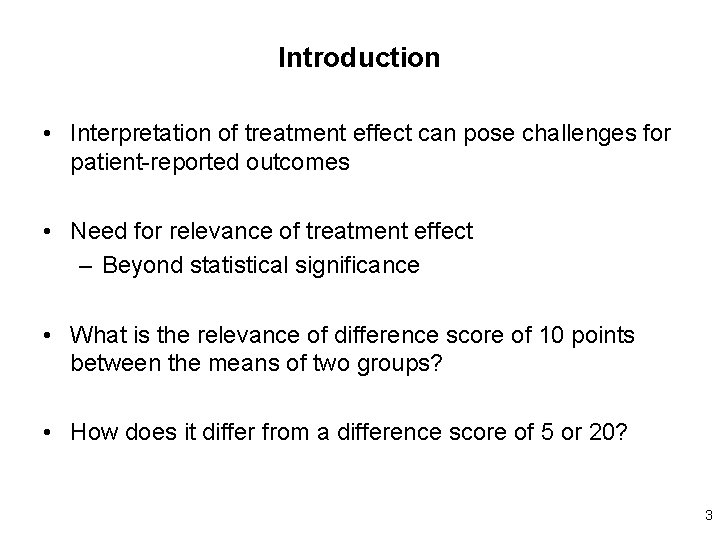 Introduction

• Interpretation of treatment effect can pose challenges for patient-reported outcomes

• Need for relevance of treatment effect
– Beyond statistical significance

• What is the relevance of difference score of 10 points between the means of two groups?

• How does it differ from a difference score of 5 or 20?

3